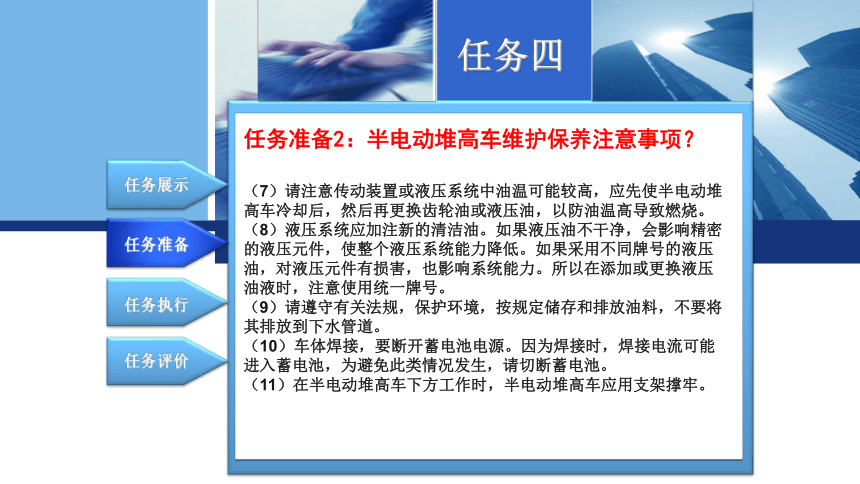 任务四

任务展示

任务准备

任务执行

任务评价

任务准备2：半电动堆高车维护保养注意事项？

（7）请注意传动装置或液压系统中油温可能较高，应先使半电动堆高车冷却后，然后再更换齿轮油或液压油，以防油温高导致燃烧。
（8）液压系统应加注新的清洁油。如果液压油不干净，会影响精密的液压元件，使整个液压系统能力降低。如果采用不同牌号的液压油，对液压元件有损害，也影响系统能力。所以在添加或更换液压油液时，注意使用统一牌号。
（9）请遵守有关法规，保护环境，按规定储存和排放油料，不要将其排放到下水管道。
（10）车体焊接，要断开蓄电池电源。因为焊接时，焊接电流可能进入蓄电池，为避免此类情况发生，请切断蓄电池。
（11）在半电动堆高车下方工作时，半电动堆高车应用支架撑牢。